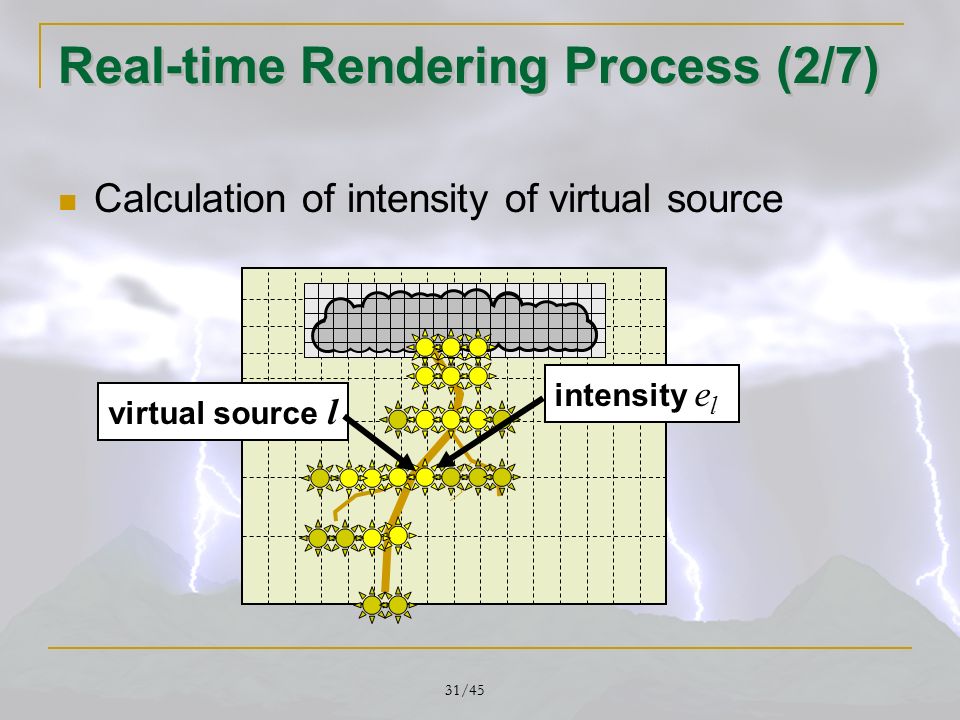 Real-time Rendering Process (2/7)

Calculation of intensity of virtual source

virtual source $l$

intensity $e_l$

31/45